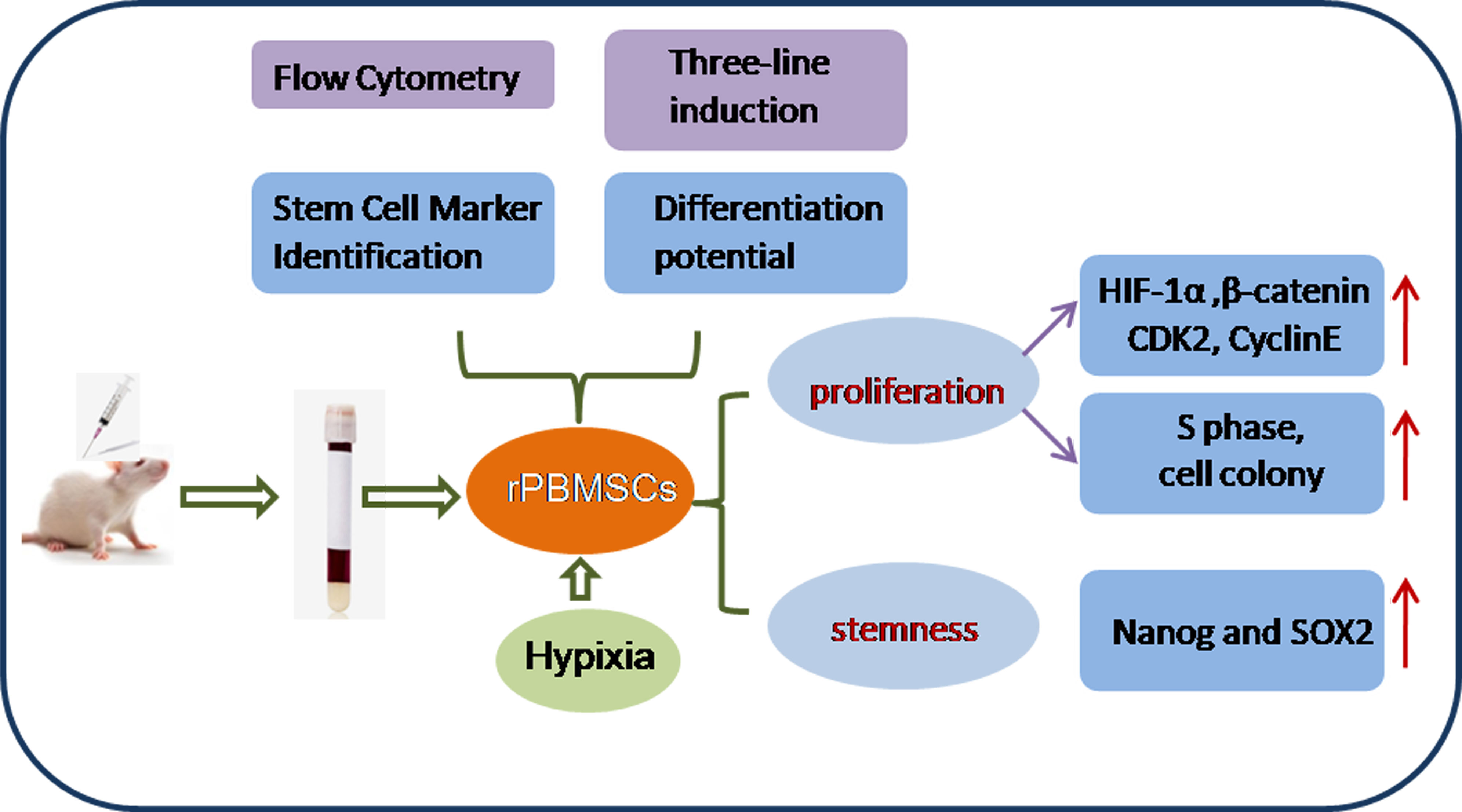 Flow Cytometry

Three-line induction

Stem Cell Marker Identification

Differentiation potential

rPBMSCs

Hypixia

proliferation

stemness

HIF-1α ,β-catenin CDK2, CyclinE

S phase, cell colony

Nanog and SOX2